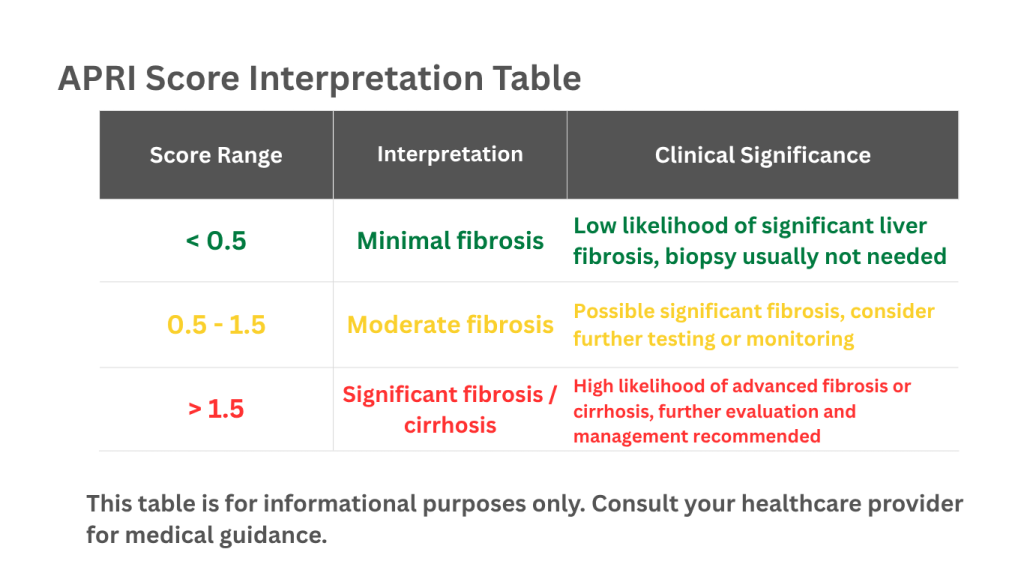 APRI Score Interpretation Table

| Score Range | Interpretation | Clinical Significance |
|---|---|---|
| < 0.5 | Minimal fibrosis | Low likelihood of significant liver fibrosis, biopsy usually not needed |
| 0.5 - 1.5 | Moderate fibrosis | Possible significant fibrosis, consider further testing or monitoring |
| > 1.5 | Significant fibrosis / cirrhosis | High likelihood of advanced fibrosis or cirrhosis, further evaluation and management recommended |

This table is for informational purposes only. Consult your healthcare provider for medical guidance.